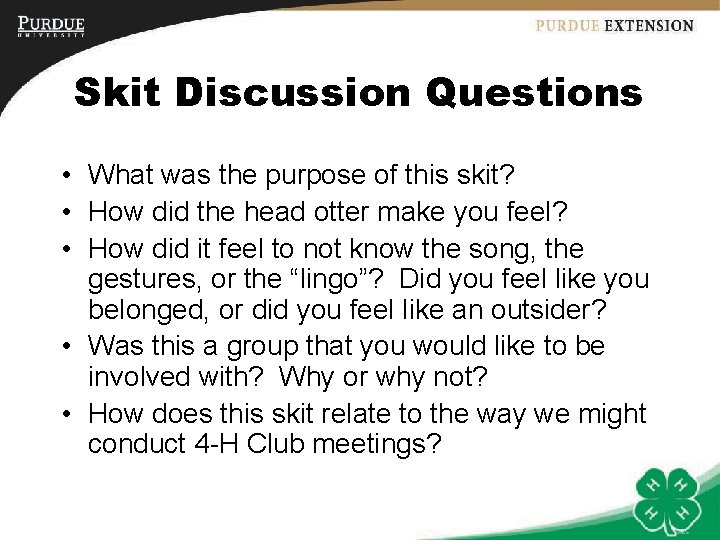 PURDUE
UNIVERSITY

PURDUE EXTENSION

Skit Discussion Questions

• What was the purpose of this skit?
• How did the head otter make you feel?
• How did it feel to not know the song, the gestures, or the “lingo”? Did you feel like you belonged, or did you feel like an outsider?
• Was this a group that you would like to be involved with? Why or why not?
• How does this skit relate to the way we might conduct 4-H Club meetings?

H H H H